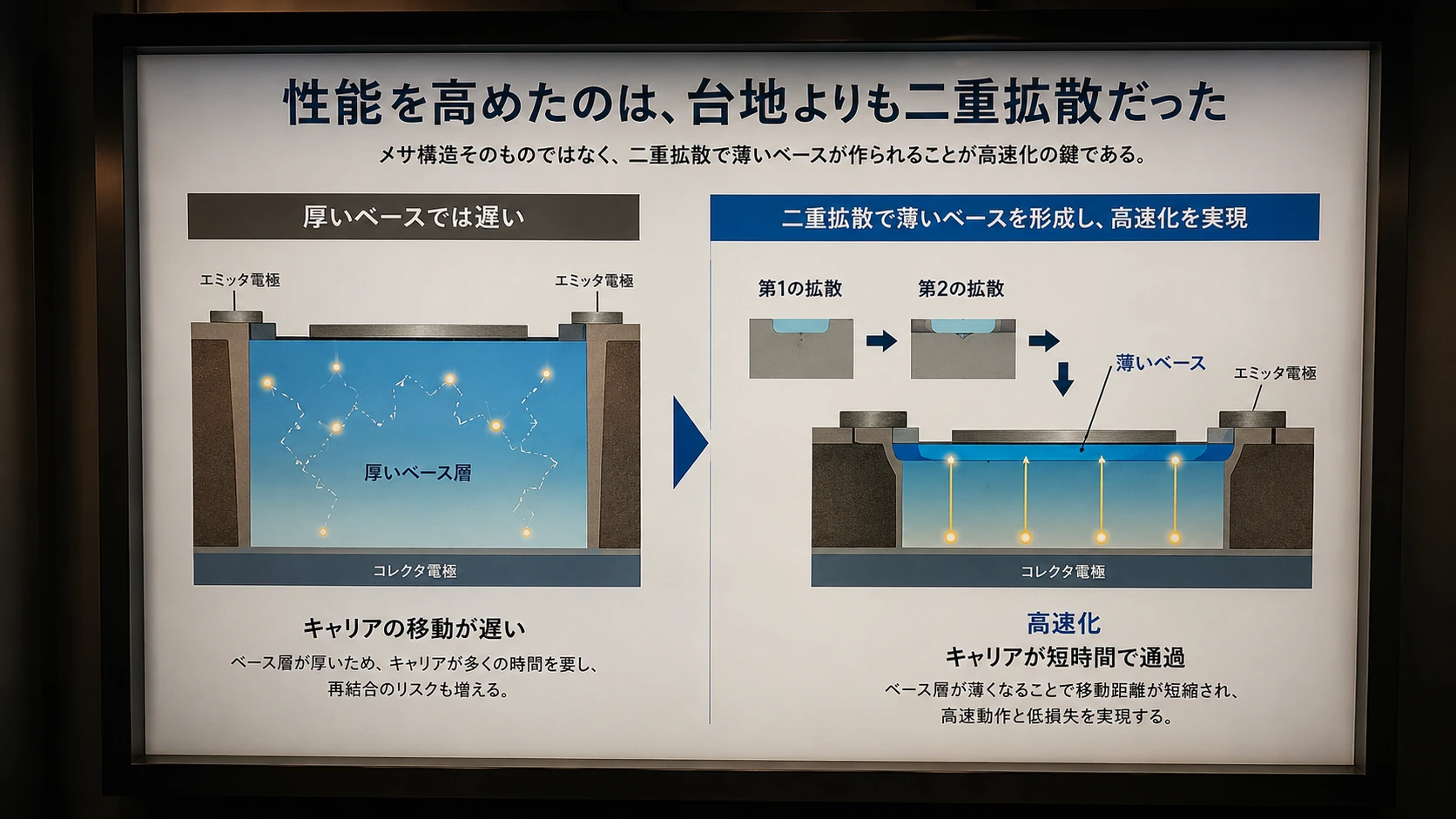 性能を高めたのは、台地よりも二重拡散だった

メサ構造そのものではなく、二重拡散で薄いベースが作られることが高速化の鍵である。

厚いベースでは遅い

エミッタ電極

エミッタ電極

厚いベース層

コレクタ電極

キャリアの移動が遅い

ベース層が厚いため、キャリアが多くの時間を要し、再結合のリスクも増える。

二重拡散で薄いベースを形成し、高速化を実現

第1の拡散

第2の拡散

薄いベース

エミッタ電極

コレクタ電極

高速化

キャリアが短時間で通過

ベース層が薄くなることで移動距離が短縮され、高速動作と低損失を実現する。